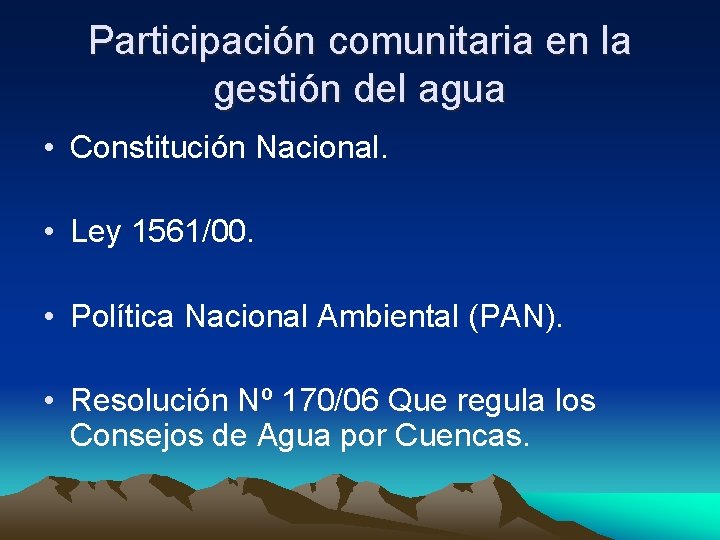 Participación comunitaria en la gestión del agua

• Constitución Nacional.

• Ley 1561/00.

• Política Nacional Ambiental (PAN).

• Resolución Nº 170/06 Que regula los Consejos de Agua por Cuencas.